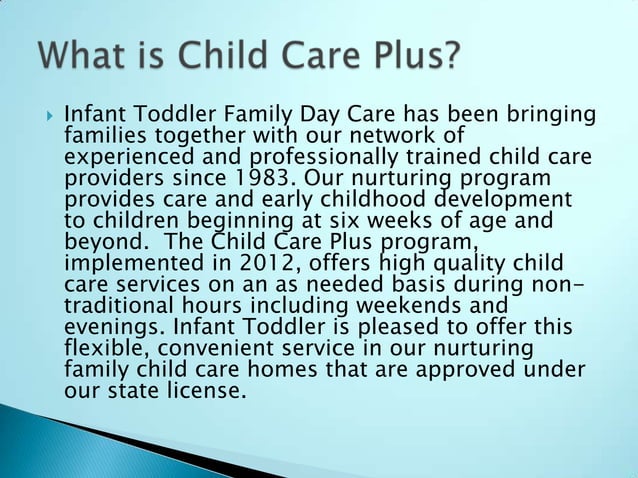 What is Child Care Plus?

Infant Toddler Family Day Care has been bringing families together with our network of experienced and professionally trained child care providers since 1983. Our nurturing program provides care and early childhood development to children beginning at six weeks of age and beyond. The Child Care Plus program, implemented in 2012, offers high quality child care services on an as needed basis during non-traditional hours including weekends and evenings. Infant Toddler is pleased to offer this flexible, convenient service in our nurturing family child care homes that are approved under our state license.